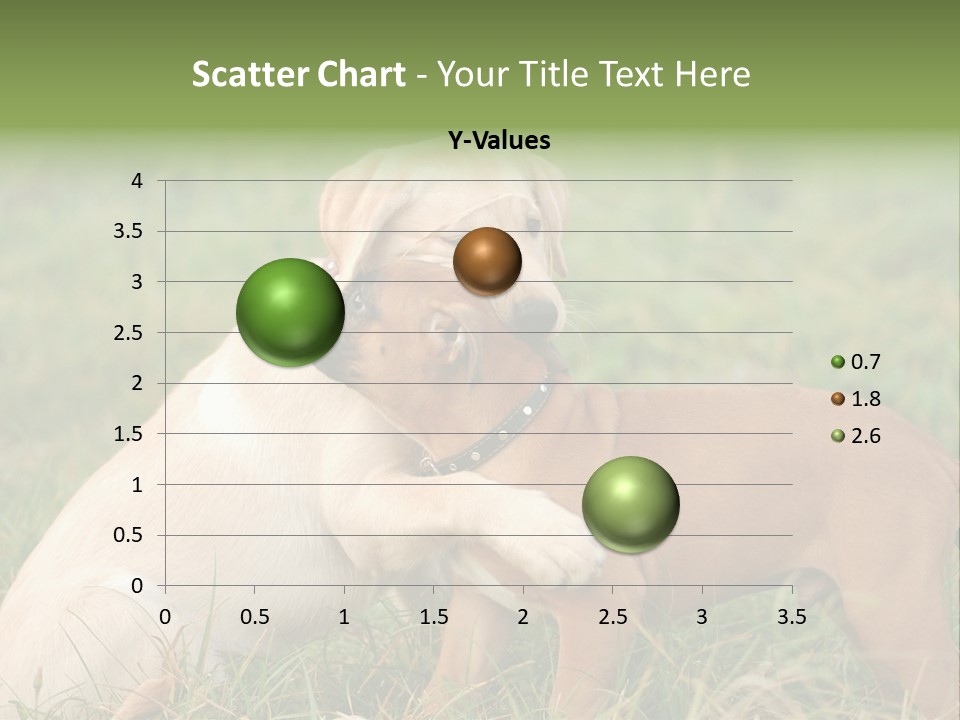 Scatter Chart - Your Title Text Here

Y-Values

4
3.5
3
2.5
2
1.5
1
0.5
0

0 0.5 1 1.5 2 2.5 3 3.5

0.7
1.8
2.6